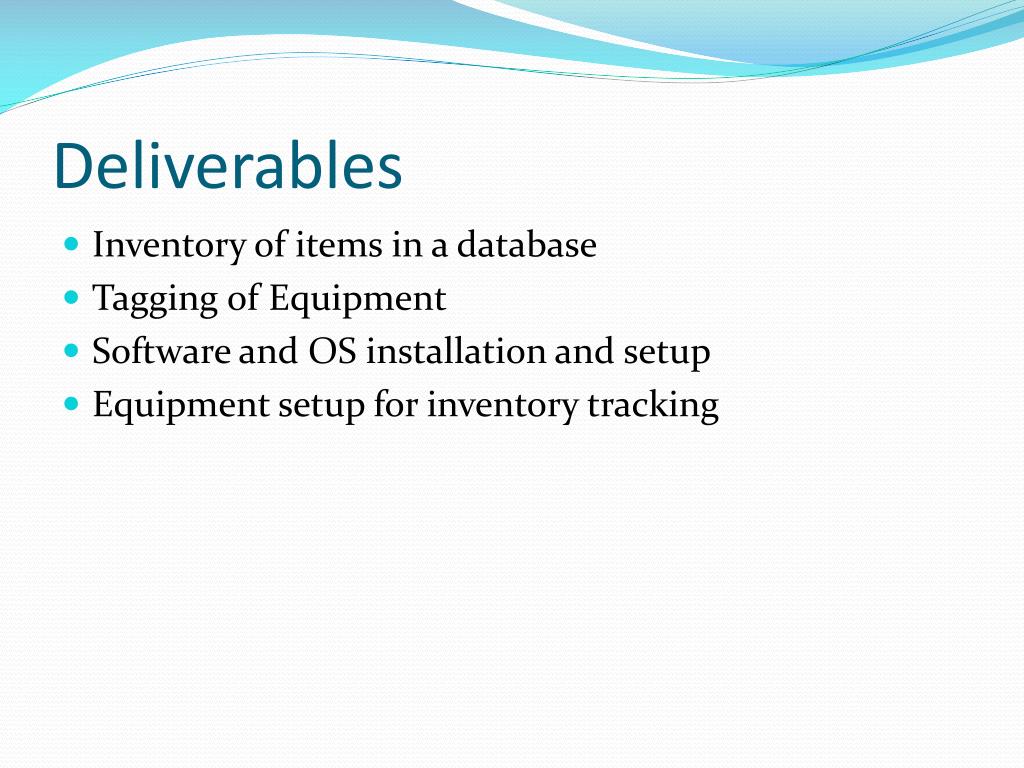 Deliverables

- Inventory of items in a database
- Tagging of Equipment
- Software and OS installation and setup
- Equipment setup for inventory tracking